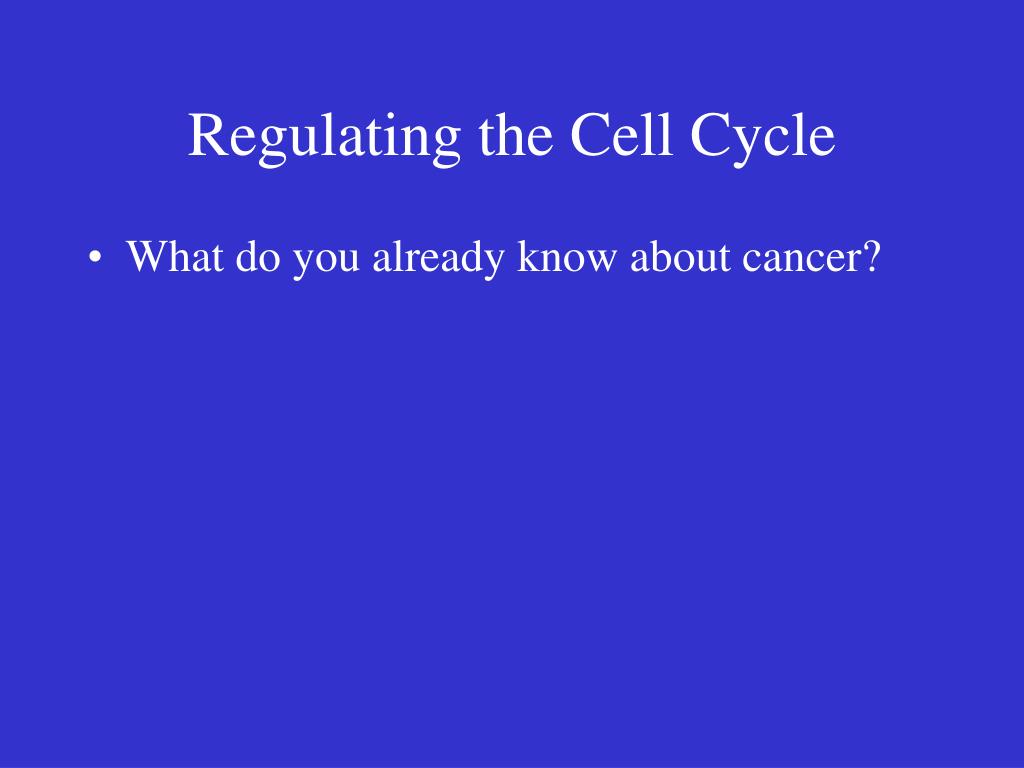 Regulating the Cell Cycle

• What do you already know about cancer?